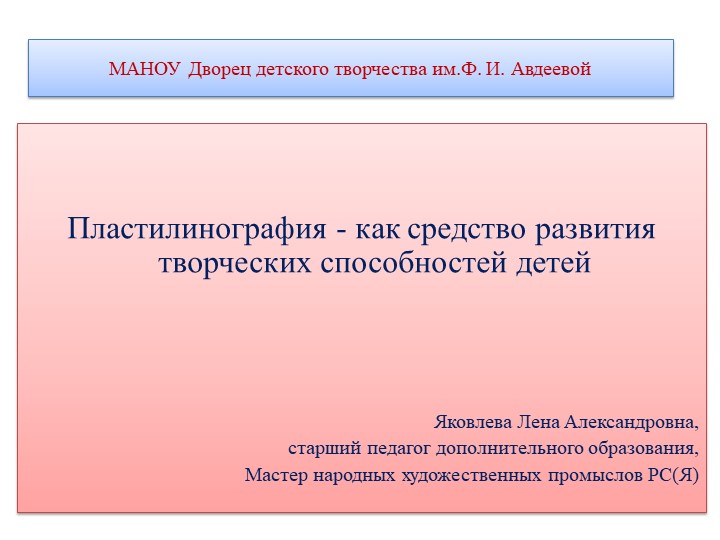 МАНОУ Дворец детского творчества им.Ф. И. Авдеевой

Пластилинография - как средство развития творческих способностей детей

Яковлева Лена Александровна,
старший педагог дополнительного образования,
Мастер народных художественных промыслов РС(Я)